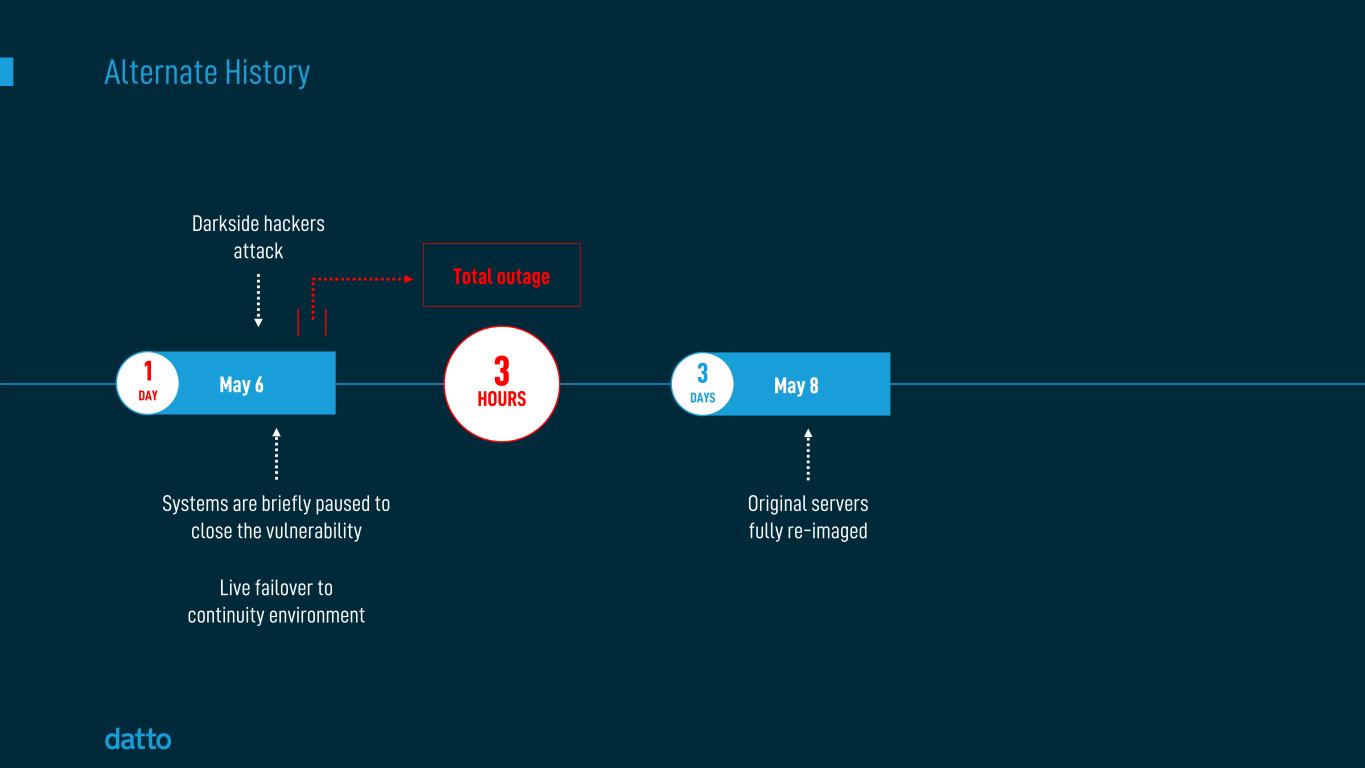 Alternate History

Darkside hackers attack

Total outage

1
DAY
May 6

3
HOURS

3
DAYS
May 8

Systems are briefly paused to close the vulnerability

Live failover to continuity environment

Original servers fully re-imaged

datto